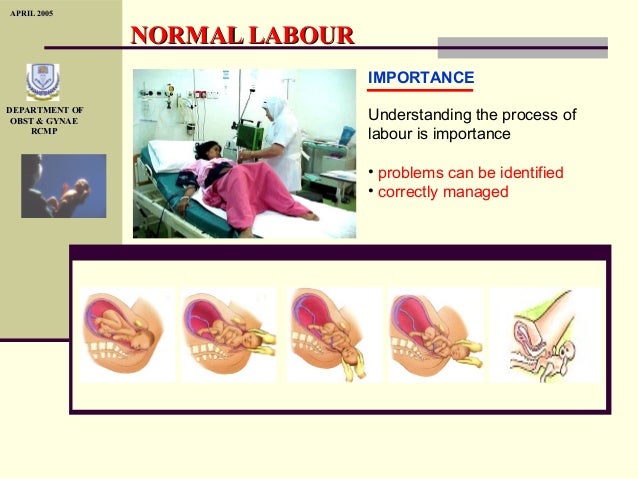 APRIL 2005

NORMAL LABOUR

DEPARTMENT OF OBST & GYNAE RCMP

IMPORTANCE

Understanding the process of labour is importance

• problems can be identified
• correctly managed